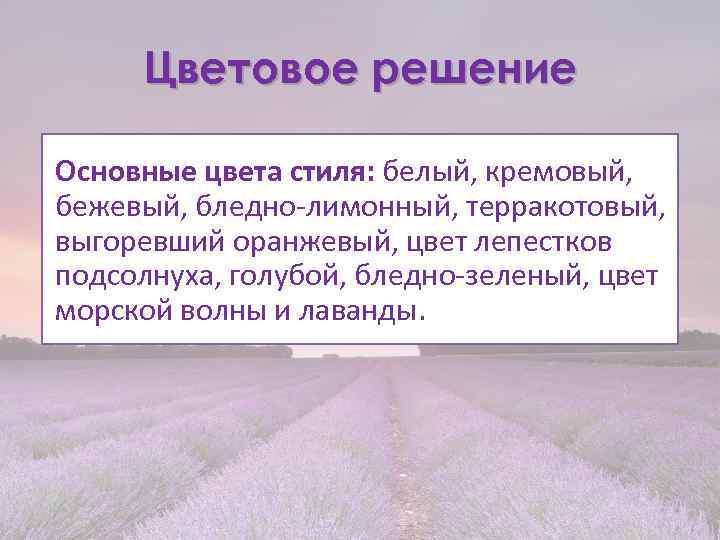 Цветовое решение

Основные цвета стиля: белый, кремовый, бежевый, бледно-лимонный, терракотовый, выгоревший оранжевый, цвет лепестков подсолнуха, голубой, бледно-зеленый, цвет морской волны и лаванды.